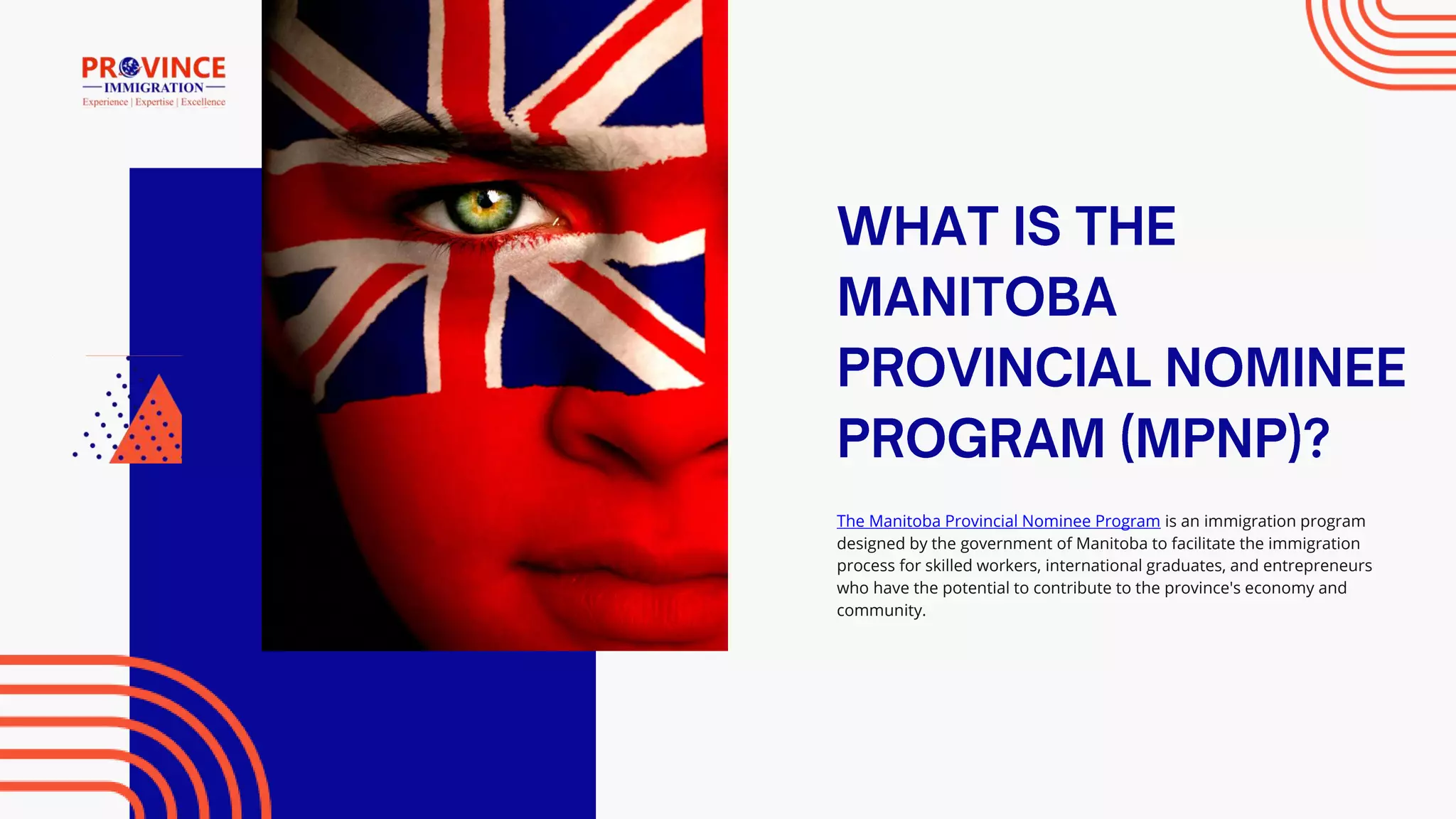 PROVINCE
IMMIGRATION
Experience | Expertise | Excellence

WHAT IS THE MANITOBA PROVINCIAL NOMINEE PROGRAM (MPNP)?

The Manitoba Provincial Nominee Program is an immigration program designed by the government of Manitoba to facilitate the immigration process for skilled workers, international graduates, and entrepreneurs who have the potential to contribute to the province's economy and community.